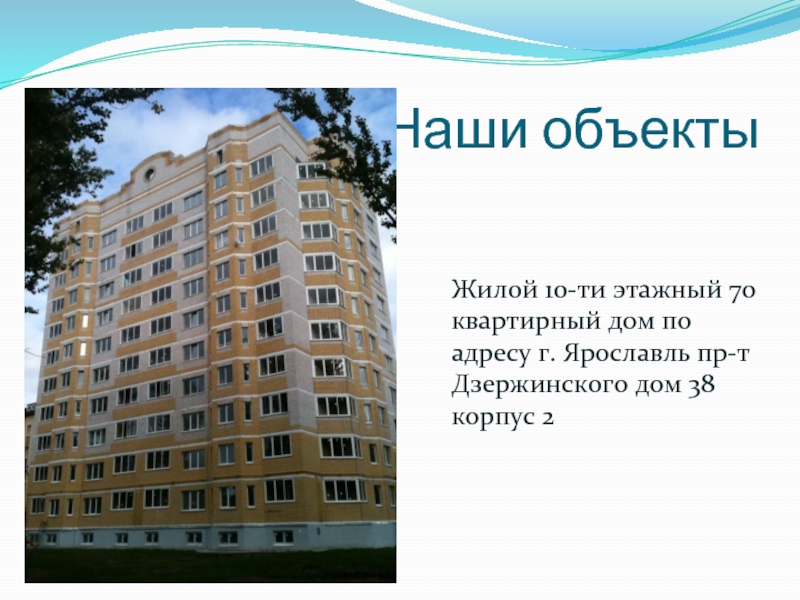 Наши объекты

Жилой 10-ти этажный 70 квартирный дом по адресу г. Ярославль пр-т Дзержинского дом 38 корпус 2